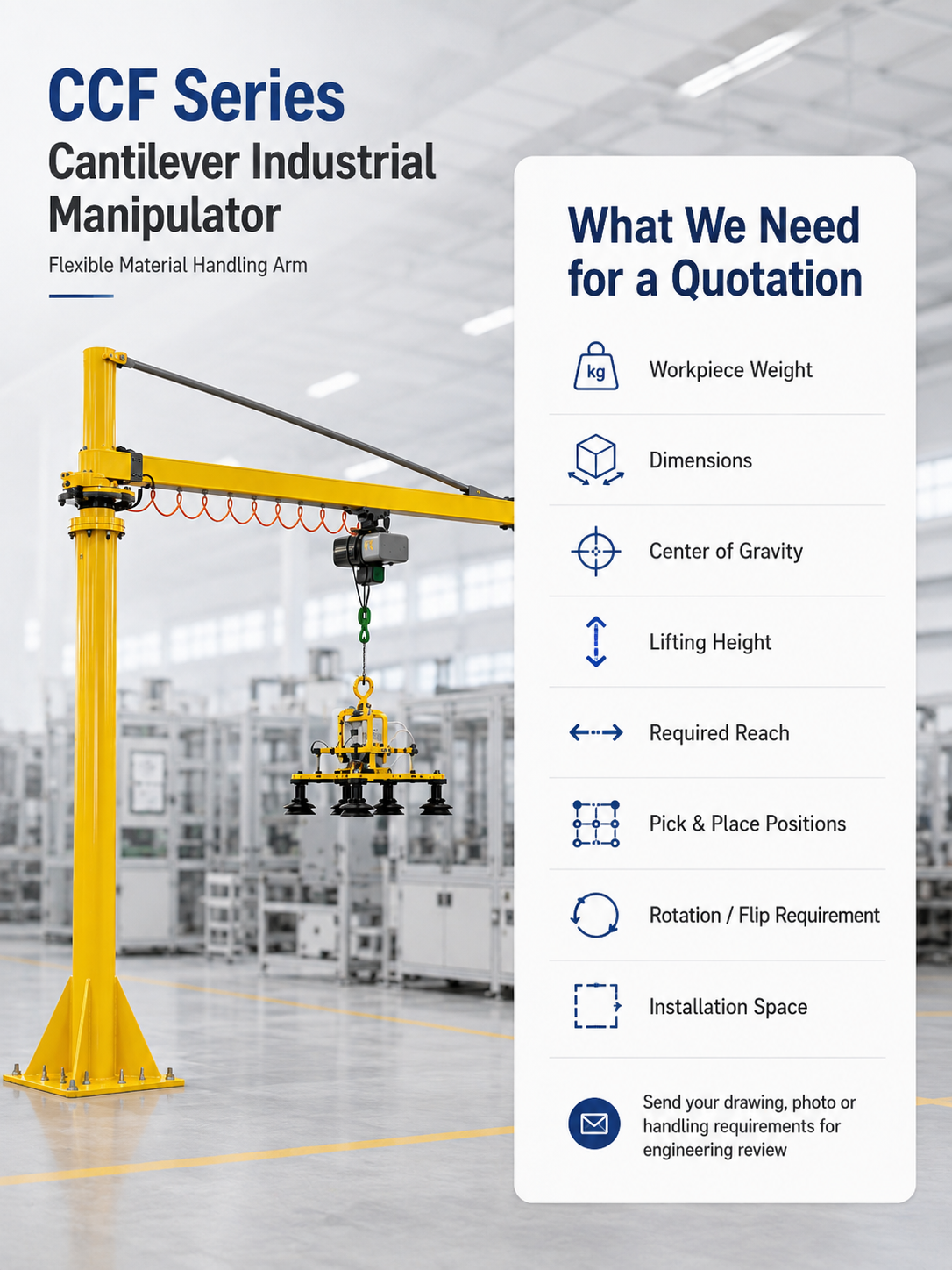 CCF Series
Cantilever Industrial Manipulator

Flexible Material Handling Arm

What We Need for a Quotation

kg
Workpiece Weight

Dimensions

Center of Gravity

Lifting Height

Required Reach

Pick & Place Positions

Rotation / Flip Requirement

Installation Space

Send your drawing, photo or handling requirements for engineering review